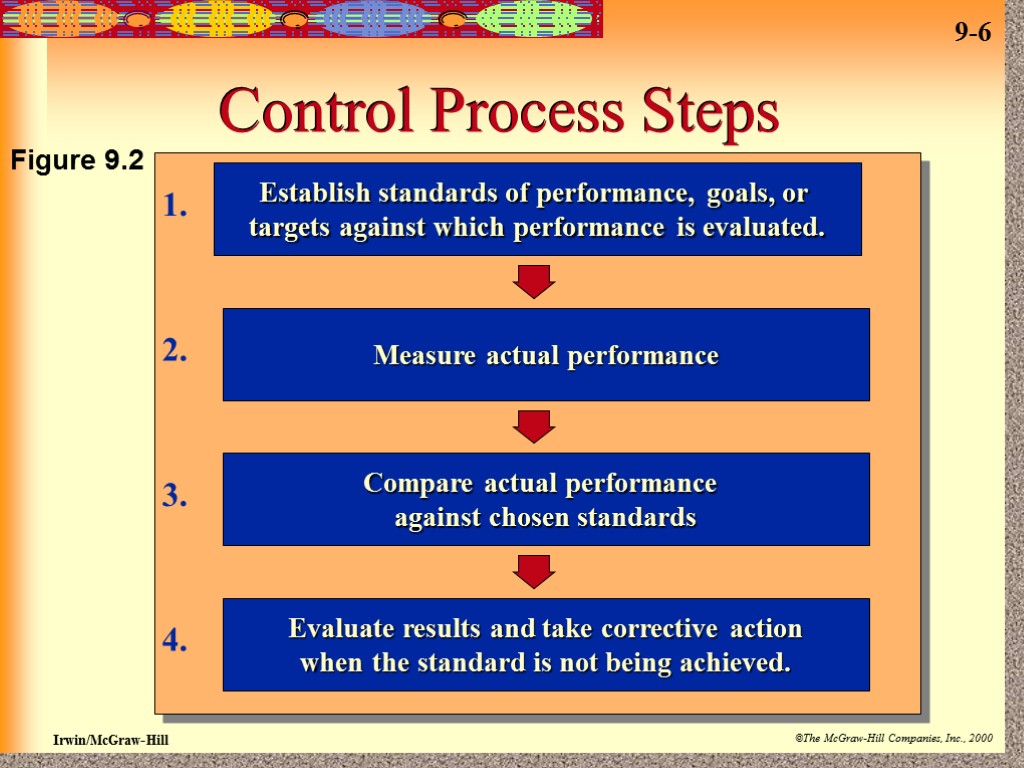 9-6

Control Process Steps

Figure 9.2

1. Establish standards of performance, goals, or targets against which performance is evaluated.

2. Measure actual performance

3. Compare actual performance against chosen standards

4. Evaluate results and take corrective action when the standard is not being achieved.

Irwin/McGraw-Hill

©The McGraw-Hill Companies, Inc., 2000